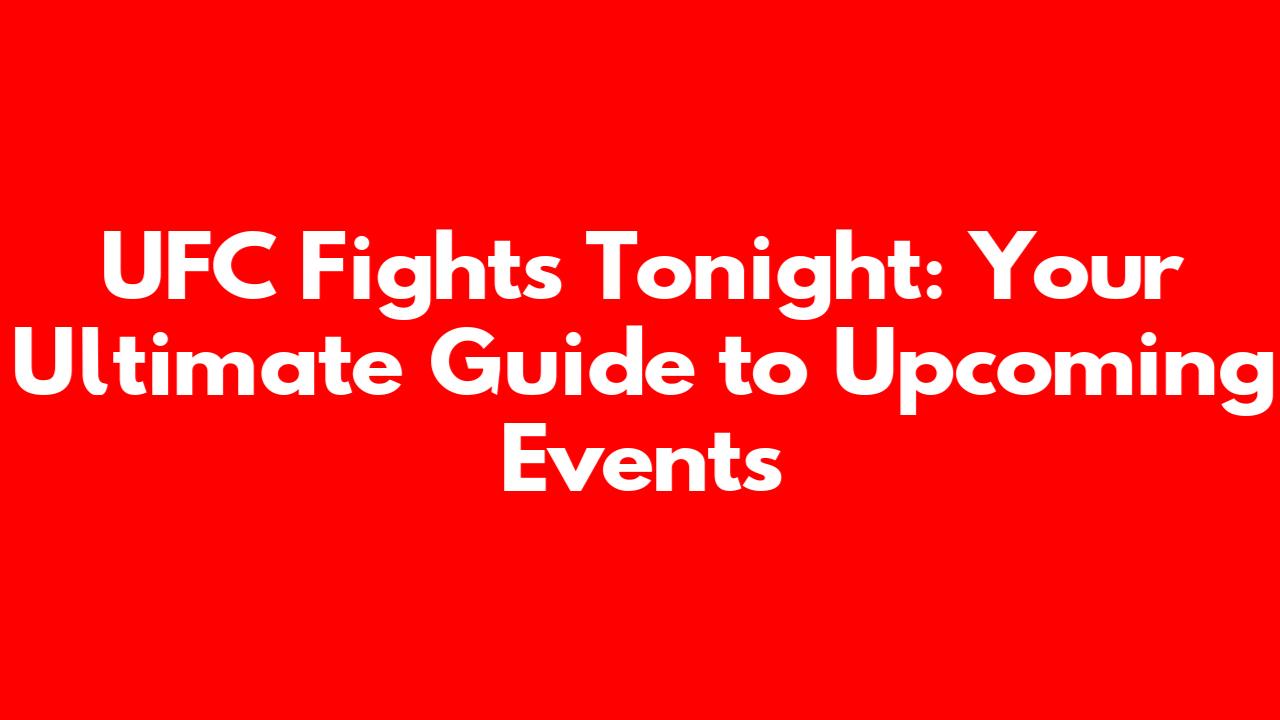 UFC Fights Tonight: Your Ultimate Guide to Upcoming Events